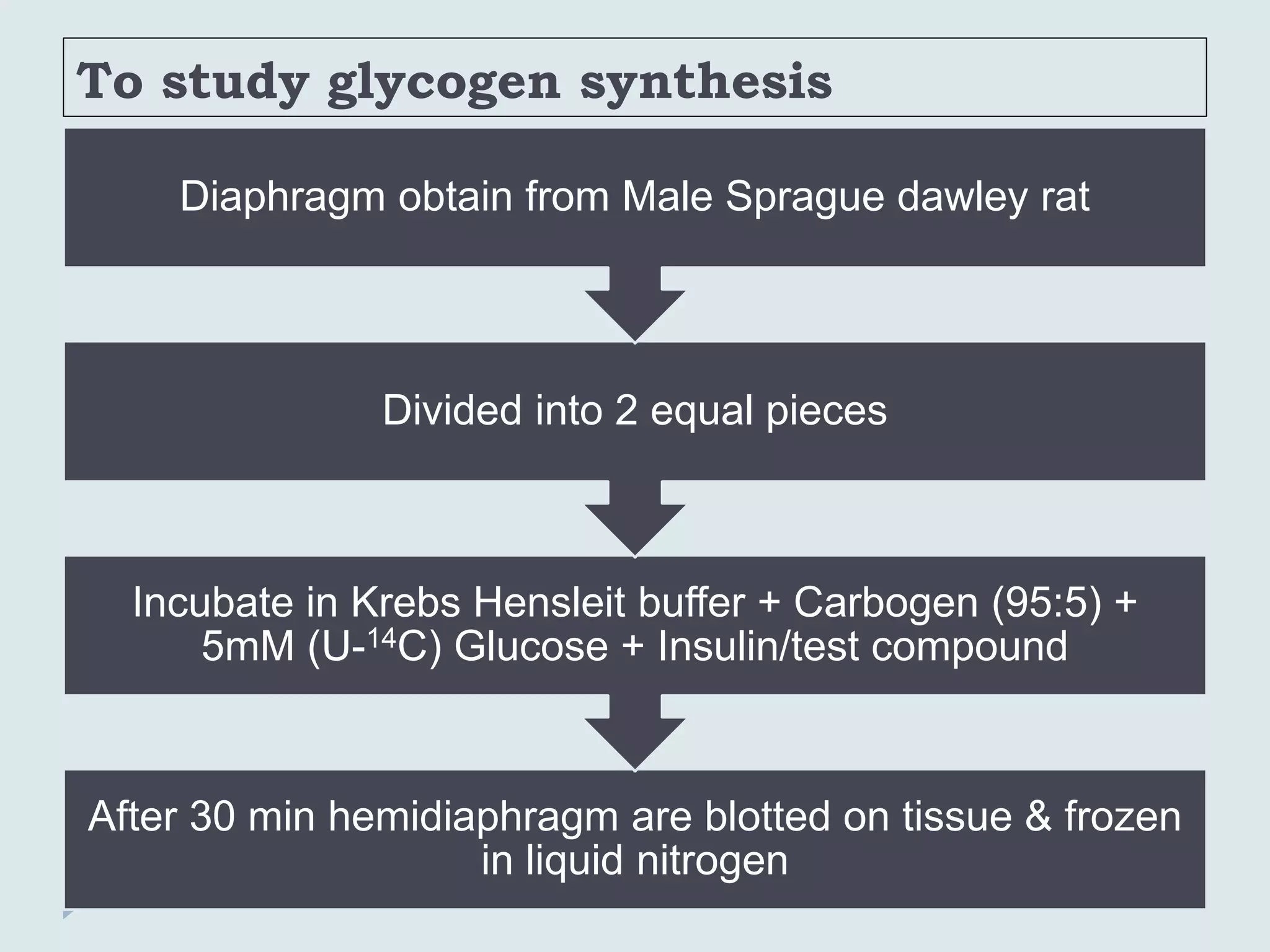 To study glycogen synthesis

Diaphragm obtain from Male Sprague dawley rat

Divided into 2 equal pieces

Incubate in Krebs Hensleit buffer + Carbogen (95:5) + 5mM (U-$^{14}$C) Glucose + Insulin/test compound

After 30 min hemidiaphragm are blotted on tissue & frozen in liquid nitrogen